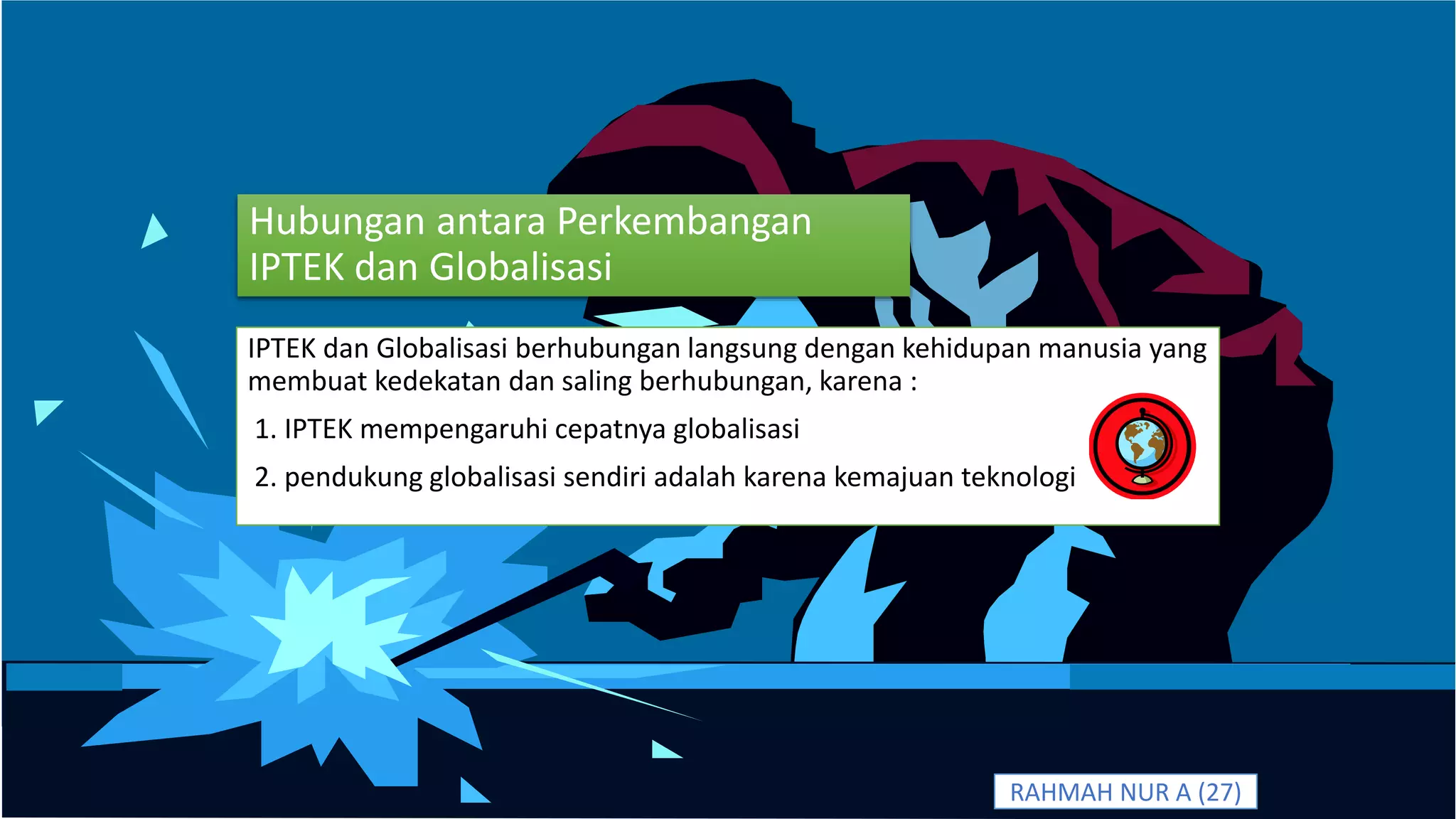 Hubungan antara Perkembangan IPTEK dan Globalisasi

IPTEK dan Globalisasi berhubungan langsung dengan kehidupan manusia yang membuat kedekatan dan saling berhubungan, karena :

1. IPTEK mempengaruhi cepatnya globalisasi

2. pendukung globalisasi sendiri adalah karena kemajuan teknologi

RAHMAH NUR A (27)